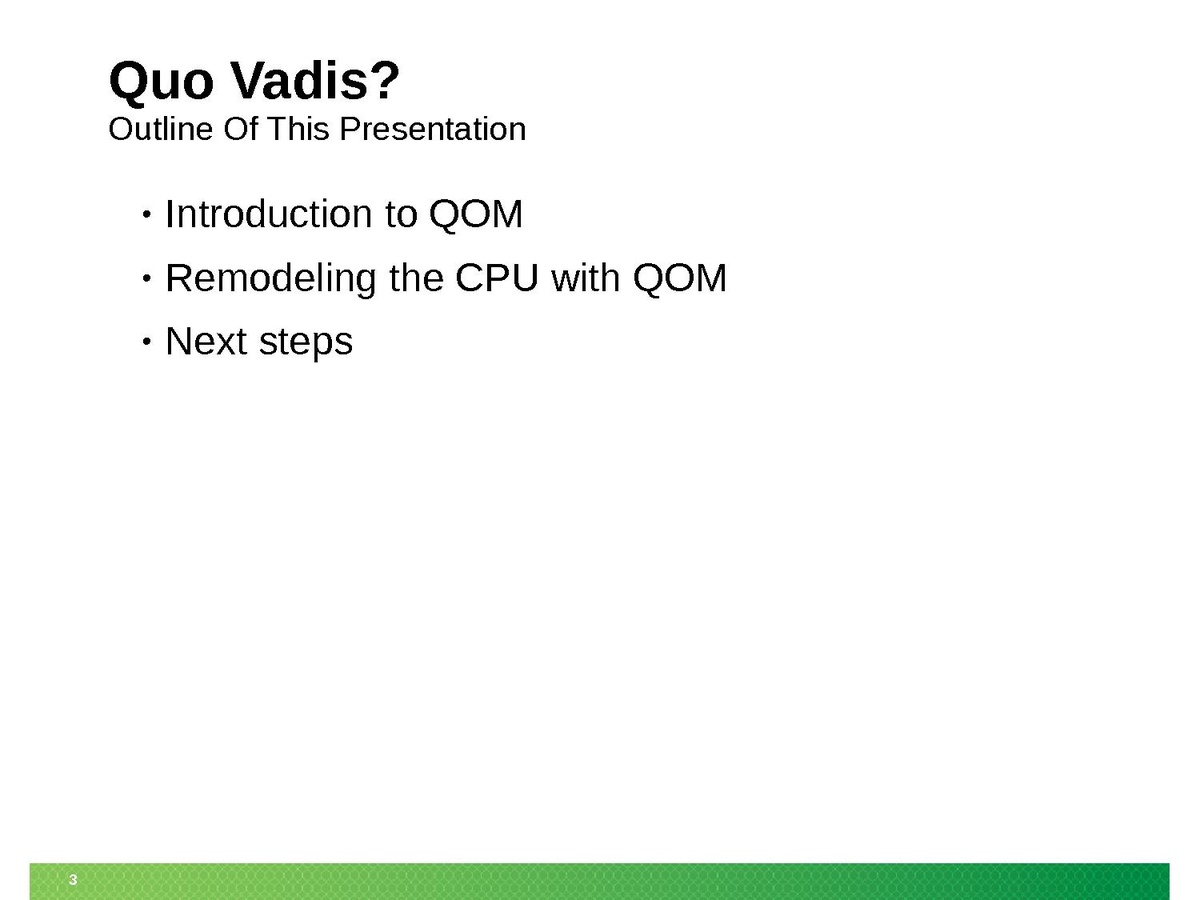 Quo Vadis?
Outline Of This Presentation

• Introduction to QOM
• Remodeling the CPU with QOM
• Next steps

3